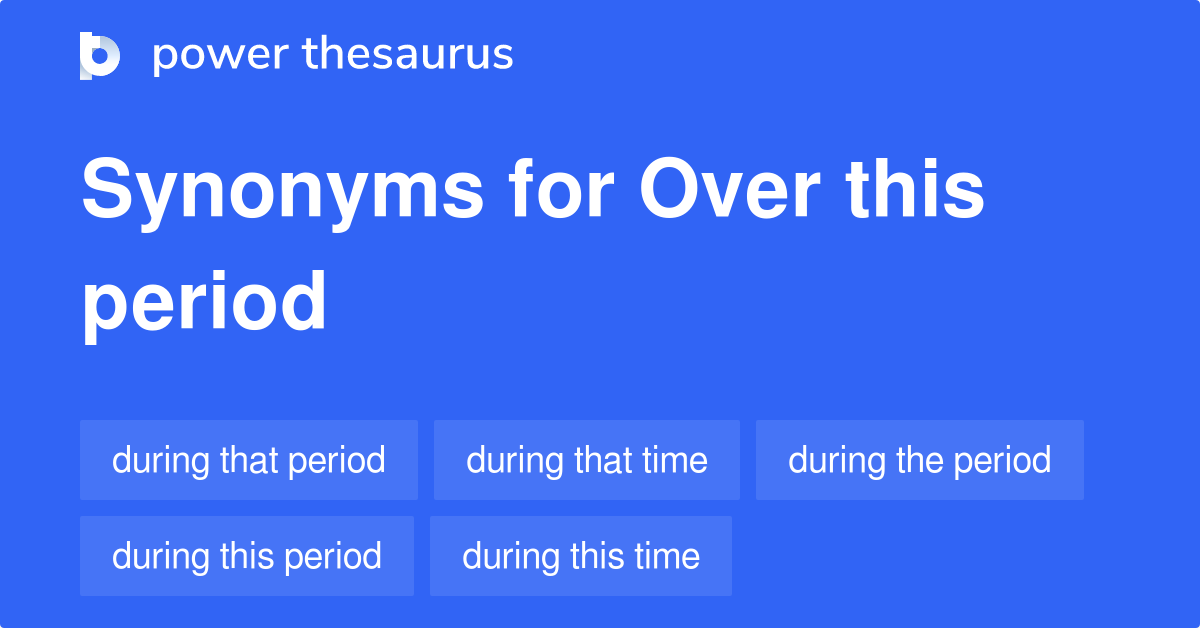 power thesaurus

Synonyms for Over this period

during that period
during that time
during the period
during this period
during this time